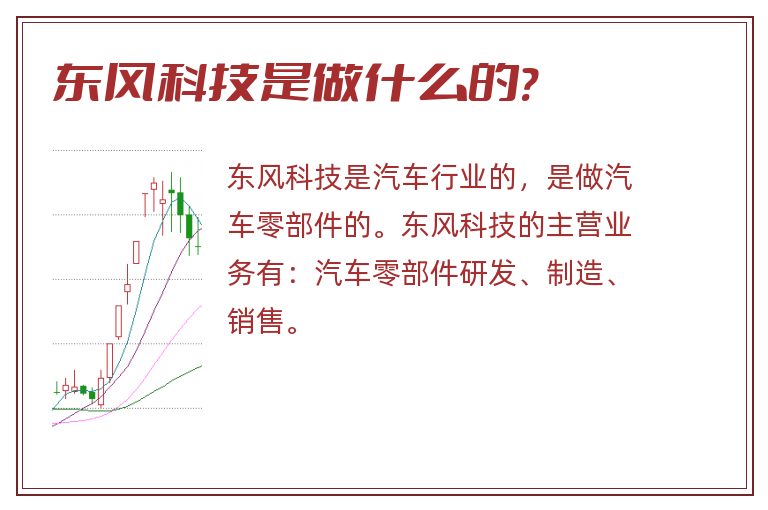 东风科技是做什么的?

东风科技是汽车行业的，是做汽车零部件的。东风科技的主营业务有：汽车零部件研发、制造、销售。